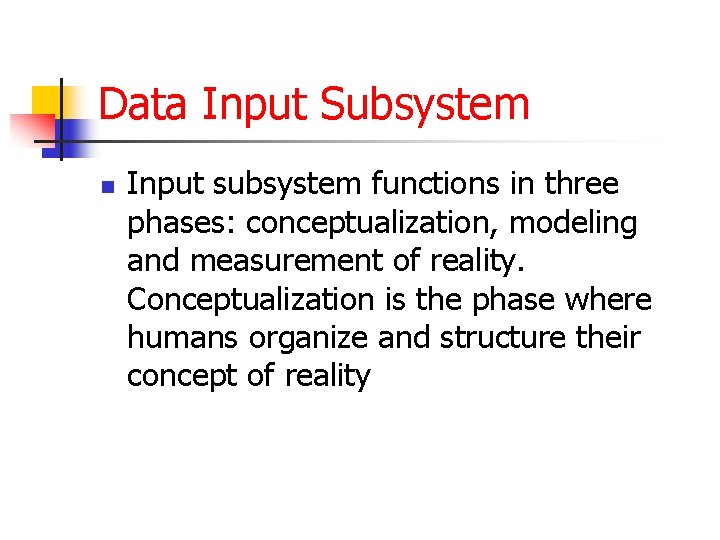 Data Input Subsystem

Input subsystem functions in three phases: conceptualization, modeling and measurement of reality. Conceptualization is the phase where humans organize and structure their concept of reality